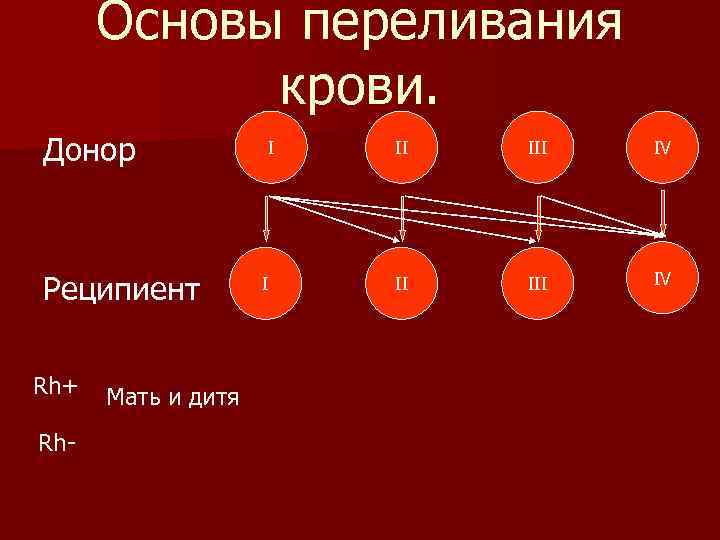 Основы переливания крови.

Донор

I

II

III

IV

Реципиент

I

II

III

IV

Rh+

Мать и дитя

Rh-